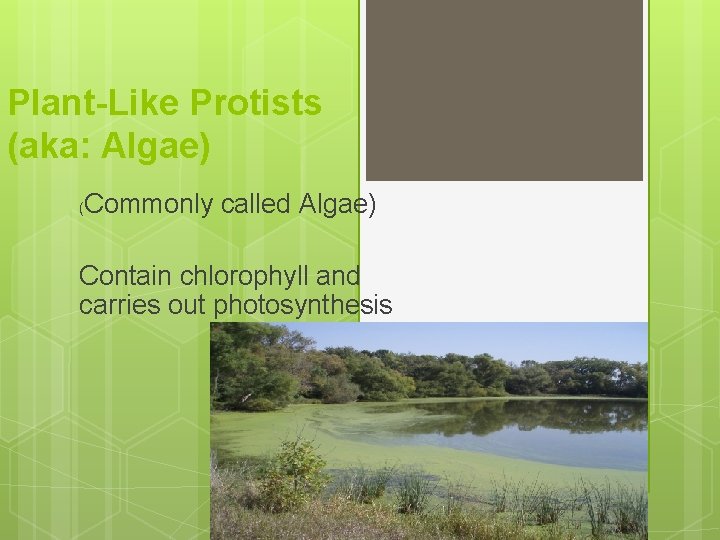 Plant-Like Protists (aka: Algae)

(Commonly called Algae)

Contain chlorophyll and carries out photosynthesis